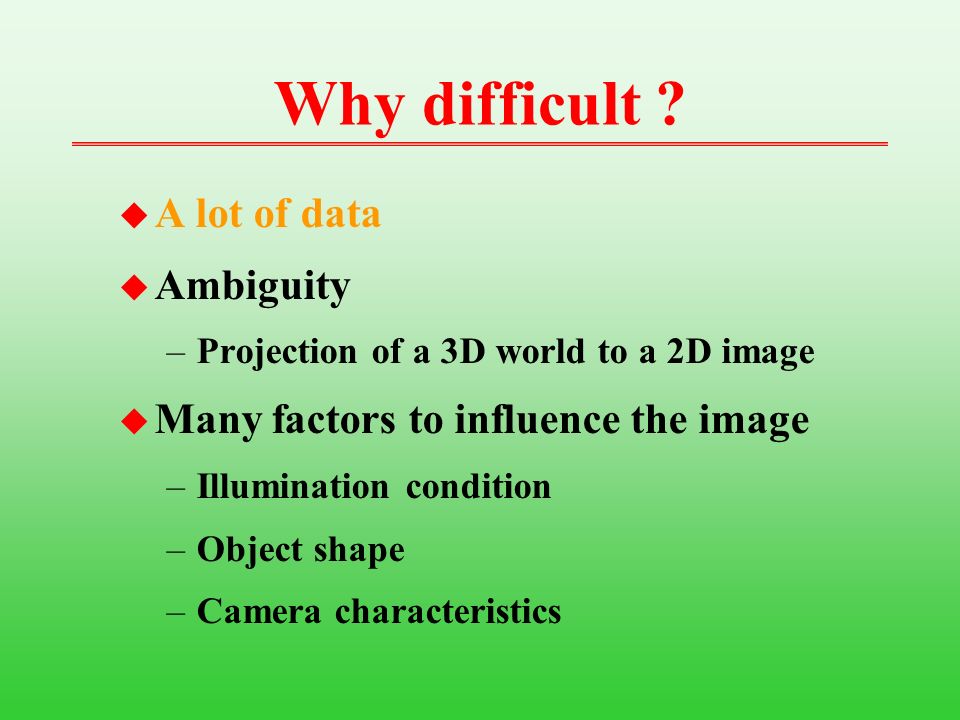 Why difficult ?

◆ A lot of data

◆ Ambiguity

– Projection of a 3D world to a 2D image

◆ Many factors to influence the image

– Illumination condition

– Object shape

– Camera characteristics